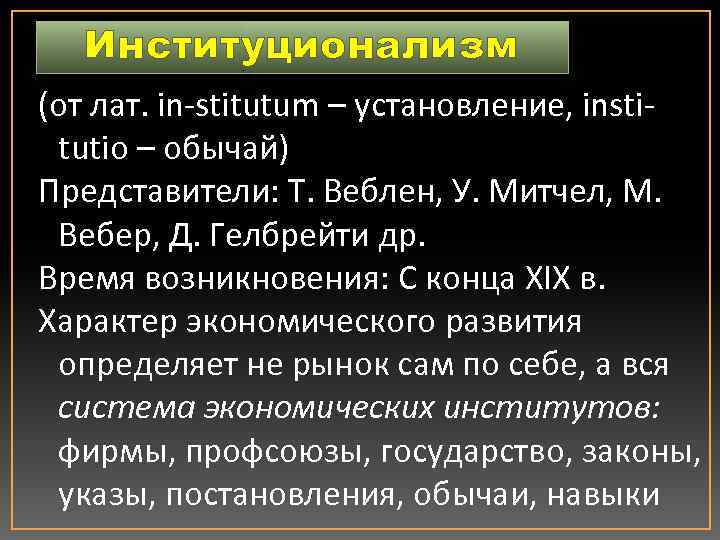 Институционализм

(от лат. in-stitutum – установление, institutio – обычай)

Представители: Т. Веблен, У. Митчел, М. Вебер, Д. Гелбрейти др.

Время возникновения: С конца XIX в.

Характер экономического развития определяет не рынок сам по себе, а вся система экономических институтов: фирмы, профсоюзы, государство, законы, указы, постановления, обычаи, навыки